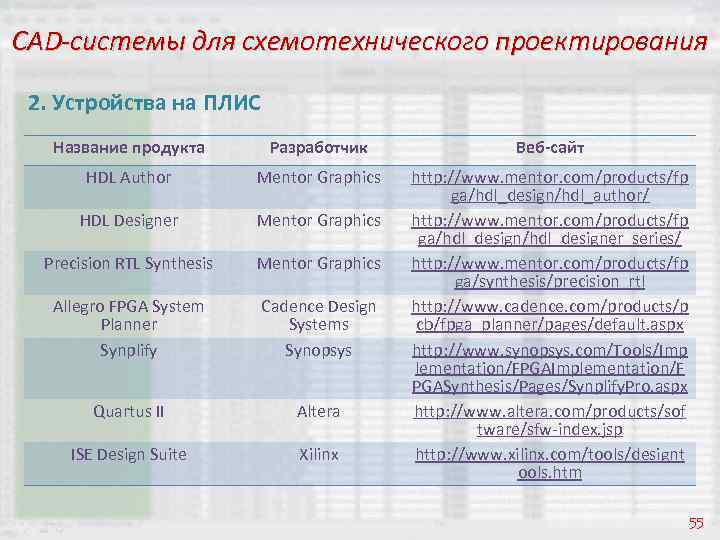 CAD-системы для схемотехнического проектирования

2. Устройства на ПЛИС

| Название продукта | Разработчик | Веб-сайт |
|---|---|---|
| HDL Author | Mentor Graphics | http://www.mentor.com/products/fpga/hdl_design/hdl_author/ |
| HDL Designer | Mentor Graphics | http://www.mentor.com/products/fpga/hdl_design/hdl_designer_series/ |
| Precision RTL Synthesis | Mentor Graphics | http://www.mentor.com/products/fpga/synthesis/precision_rtl |
| Allegro FPGA System Planner | Cadence Design Systems | http://www.cadence.com/products/pcb/fpga_planner/pages/default.aspx |
| Synplify | Synopsys | http://www.synopsys.com/Tools/Implementation/FPGAImplementation/FPGASynthesis/Pages/SynplifyPro.aspx |
| Quartus II | Altera | http://www.altera.com/products/software/sfw-index.jsp |
| ISE Design Suite | Xilinx | http://www.xilinx.com/tools/designtools.htm |

55